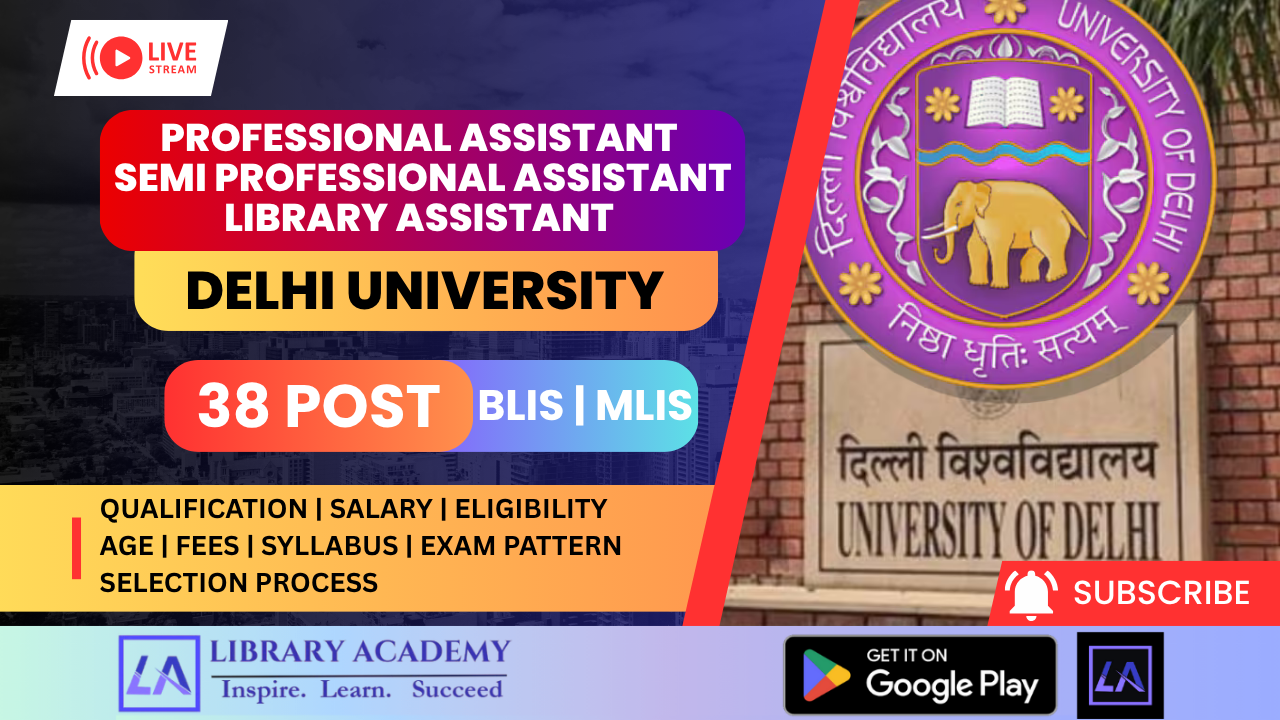 LIVE STREAM

PROFESSIONAL ASSISTANT
SEMI PROFESSIONAL ASSISTANT
LIBRARY ASSISTANT

DELHI UNIVERSITY

38 POST

BLIS | MLIS

QUALIFICATION | SALARY | ELIGIBILITY
AGE | FEES | SYLLABUS | EXAM PATTERN
SELECTION PROCESS

दिल्ली विश्वविद्यालय UNIVERSITY OF DELHI

निष्ठा धृतिः सत्यम्

दिल्ली विश्वविद्यालय
UNIVERSITY OF DELHI

SUBSCRIBE

LA LIBRARY ACADEMY
Inspire. Learn. Succeed

GET IT ON
Google Play

LA